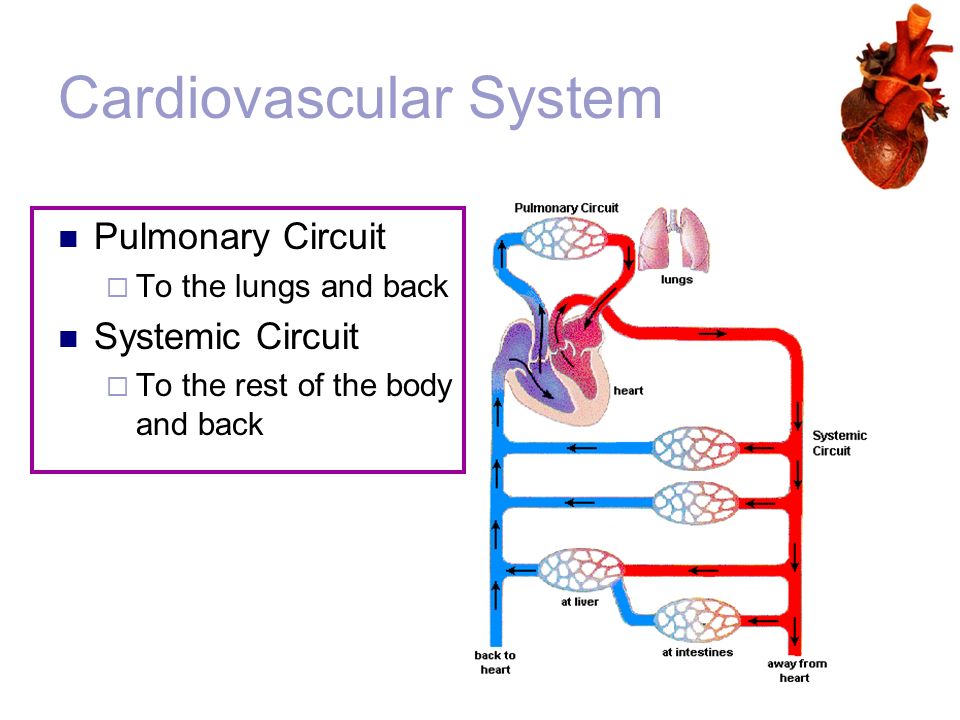 Cardiovascular System

Pulmonary Circuit

To the lungs and back

Systemic Circuit

To the rest of the body and back

Pulmonary Circuit

lungs

heart

Systemic Circuit

at liver

at intestines

back to heart

away from heart